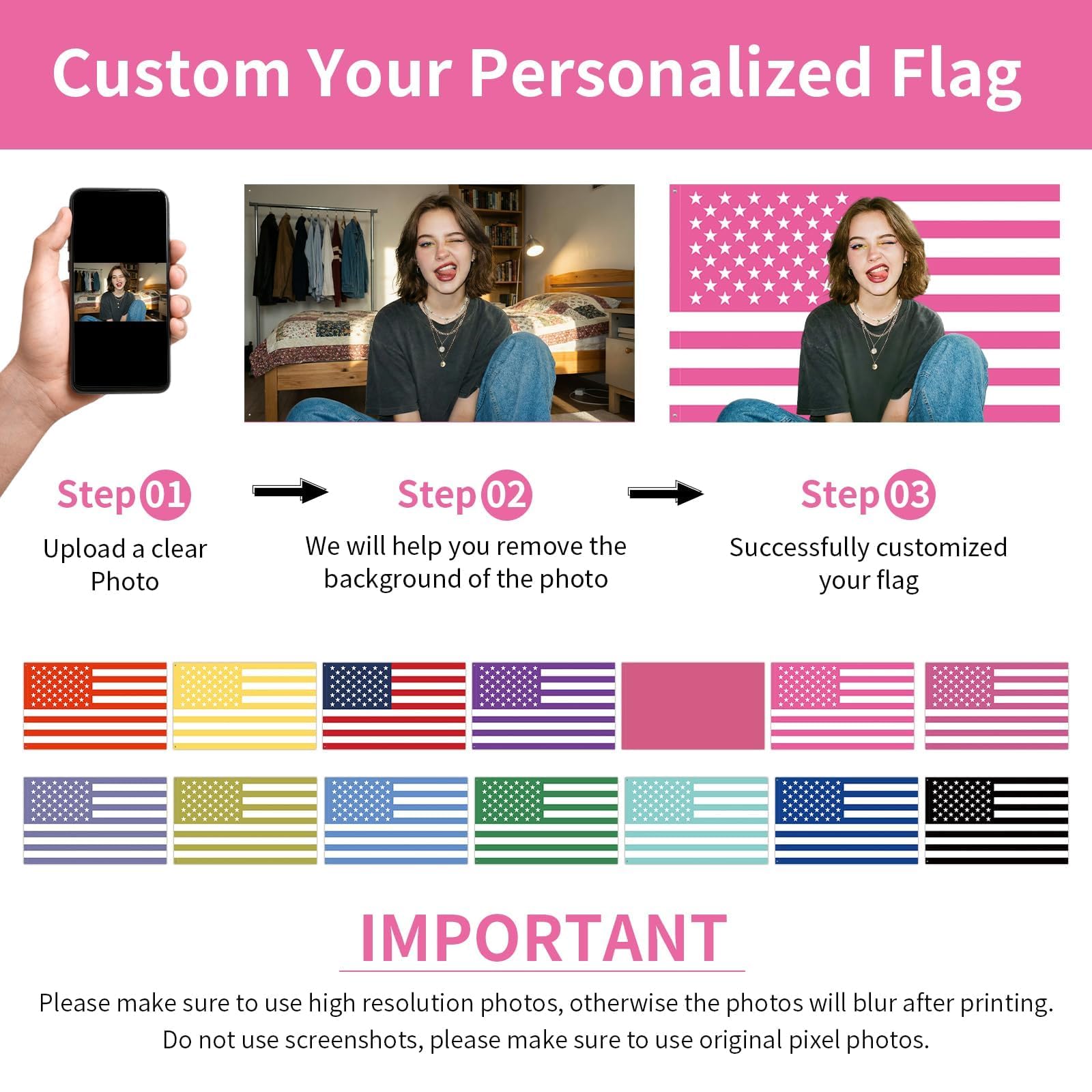 Custom Your Personalized Flag

Step 01
Upload a clear Photo

Step 02
We will help you remove the background of the photo

Step 03
Successfully customized your flag

IMPORTANT

Please make sure to use high resolution photos, otherwise the photos will blur after printing. Do not use screenshots, please make sure to use original pixel photos.